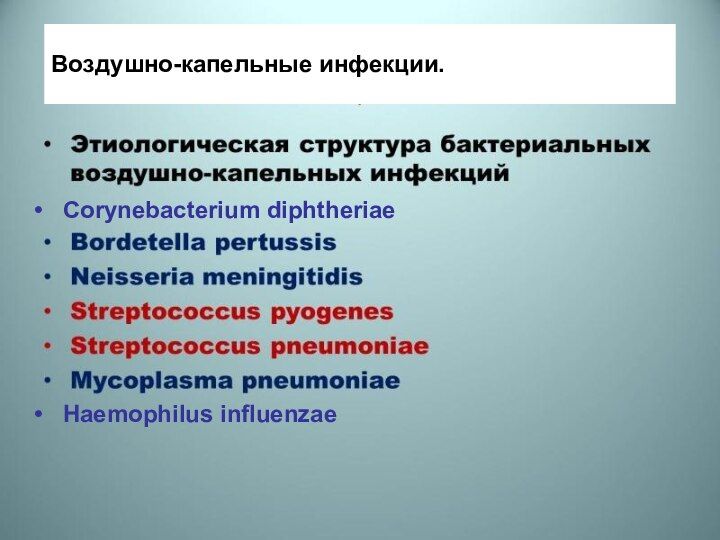 Воздушно-капельные инфекции.

• Этиологическая структура бактериальных воздушно-капельных инфекций
• Corynebacterium diphtheriae
• Bordetella pertussis
• Neisseria meningitidis
• Streptococcus pyogenes
• Streptococcus pneumoniae
• Mycoplasma pneumoniae
• Haemophilus influenzae